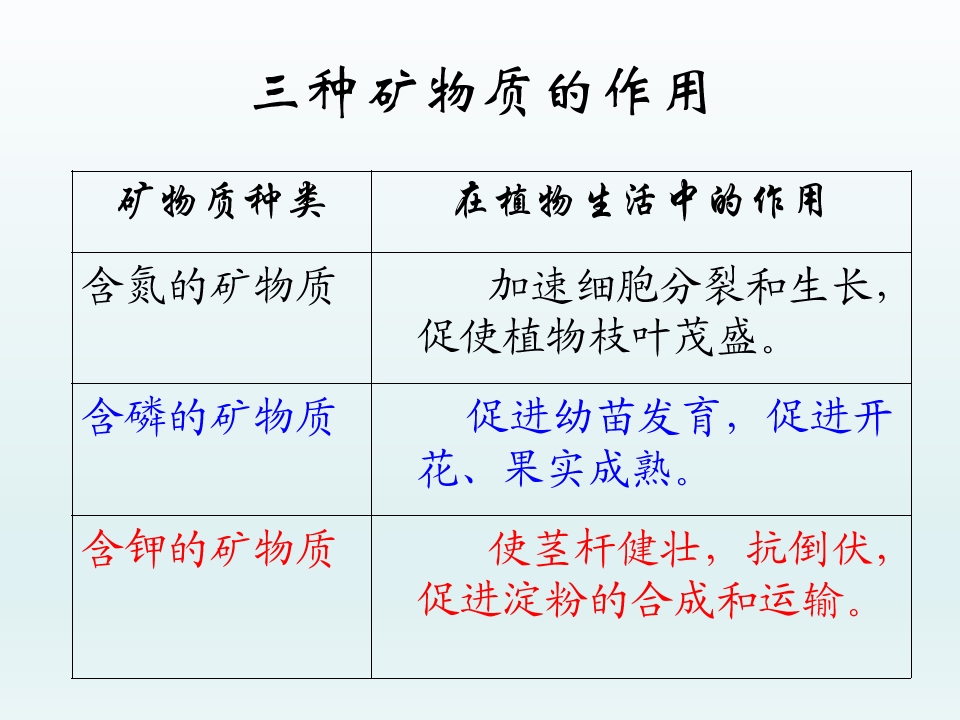 三种矿物质的作用

| 矿物质种类 | 在植物生活中的作用 |
|---|---|
| 含氮的矿物质 | 加速细胞分裂和生长，促使植物枝叶茂盛。 |
| 含磷的矿物质 | 促进幼苗发育，促进开花、果实成熟。 |
| 含钾的矿物质 | 使茎杆健壮，抗倒伏，促进淀粉的合成和运输。 |